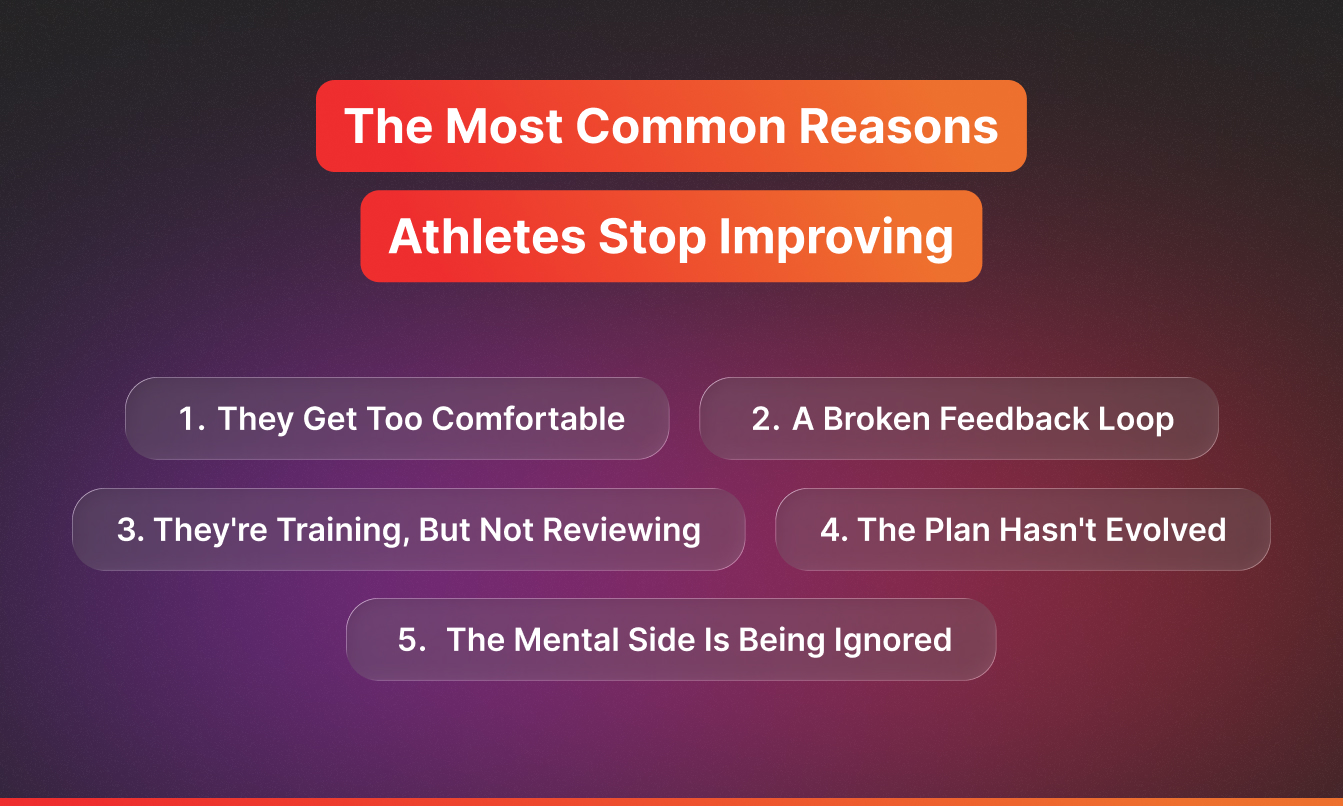 The Most Common Reasons
Athletes Stop Improving

1. They Get Too Comfortable
2. A Broken Feedback Loop
3. They're Training, But Not Reviewing
4. The Plan Hasn't Evolved
5. The Mental Side Is Being Ignored